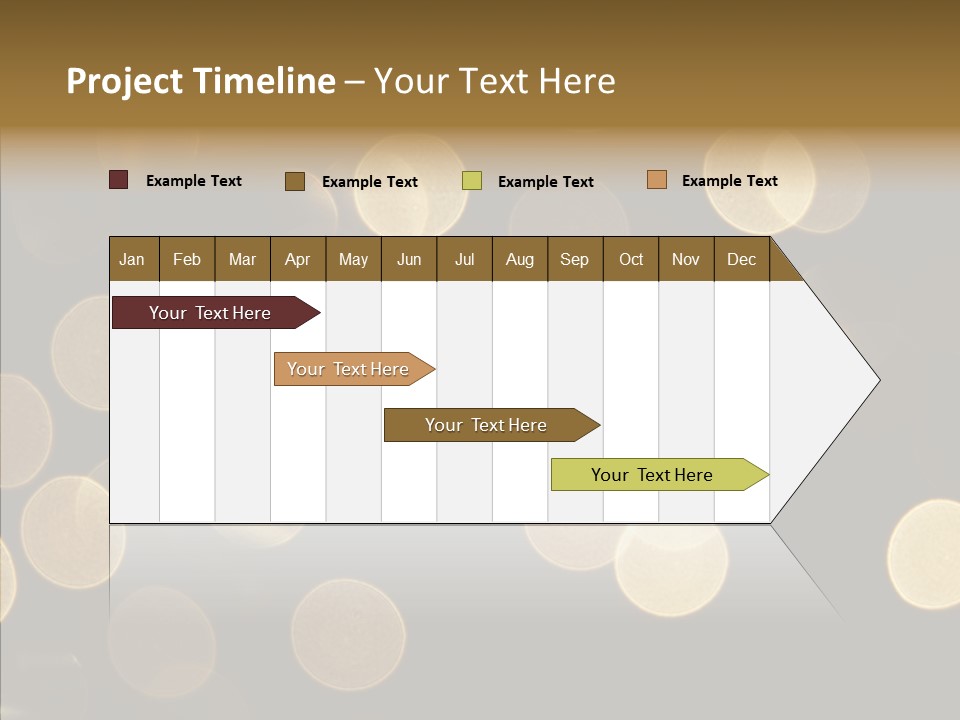 Project Timeline – Your Text Here

Example Text
Example Text
Example Text
Example Text

| Jan | Feb | Mar | Apr | May | Jun | Jul | Aug | Sep | Oct | Nov | Dec |
|---|---|---|---|---|---|---|---|---|---|---|---|

Your Text Here

Your Text Here

Your Text Here

Your Text Here